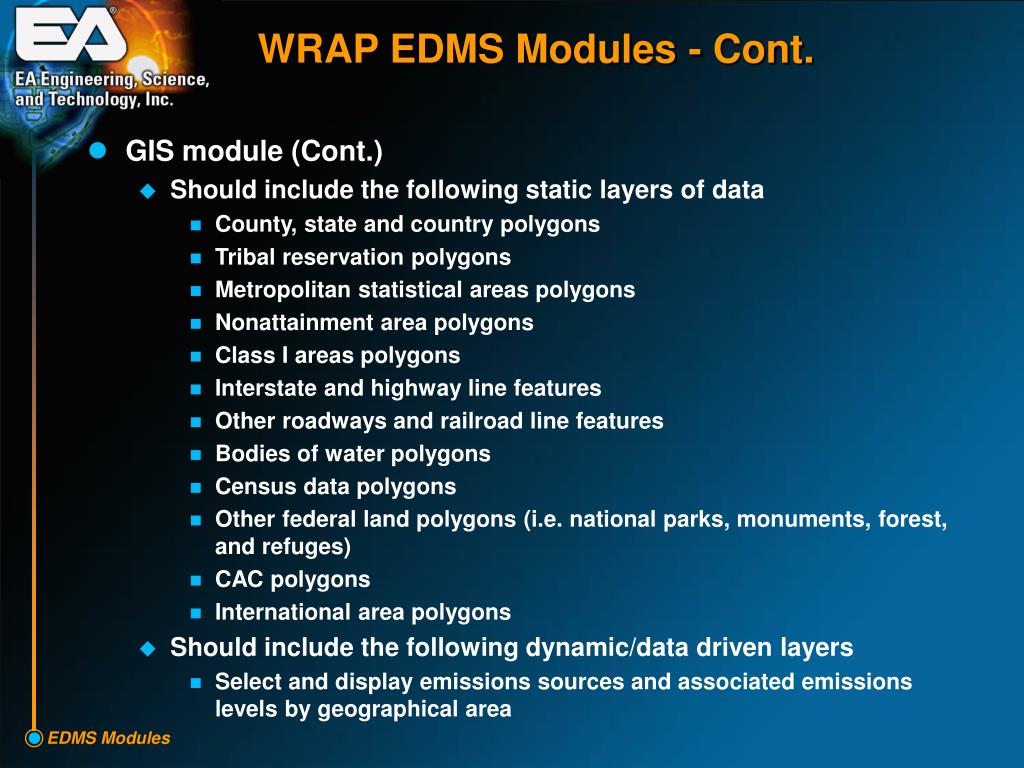 EA®

EA Engineering, Science, and Technology, Inc.

WRAP EDMS Modules - Cont.

GIS module (Cont.)

Should include the following static layers of data

County, state and country polygons

Tribal reservation polygons

Metropolitan statistical areas polygons

Nonattainment area polygons

Class I areas polygons

Interstate and highway line features

Other roadways and railroad line features

Bodies of water polygons

Census data polygons

Other federal land polygons (i.e. national parks, monuments, forest, and refuges)

CAC polygons

International area polygons

Should include the following dynamic/data driven layers

Select and display emissions sources and associated emissions levels by geographical area

EDMS Modules